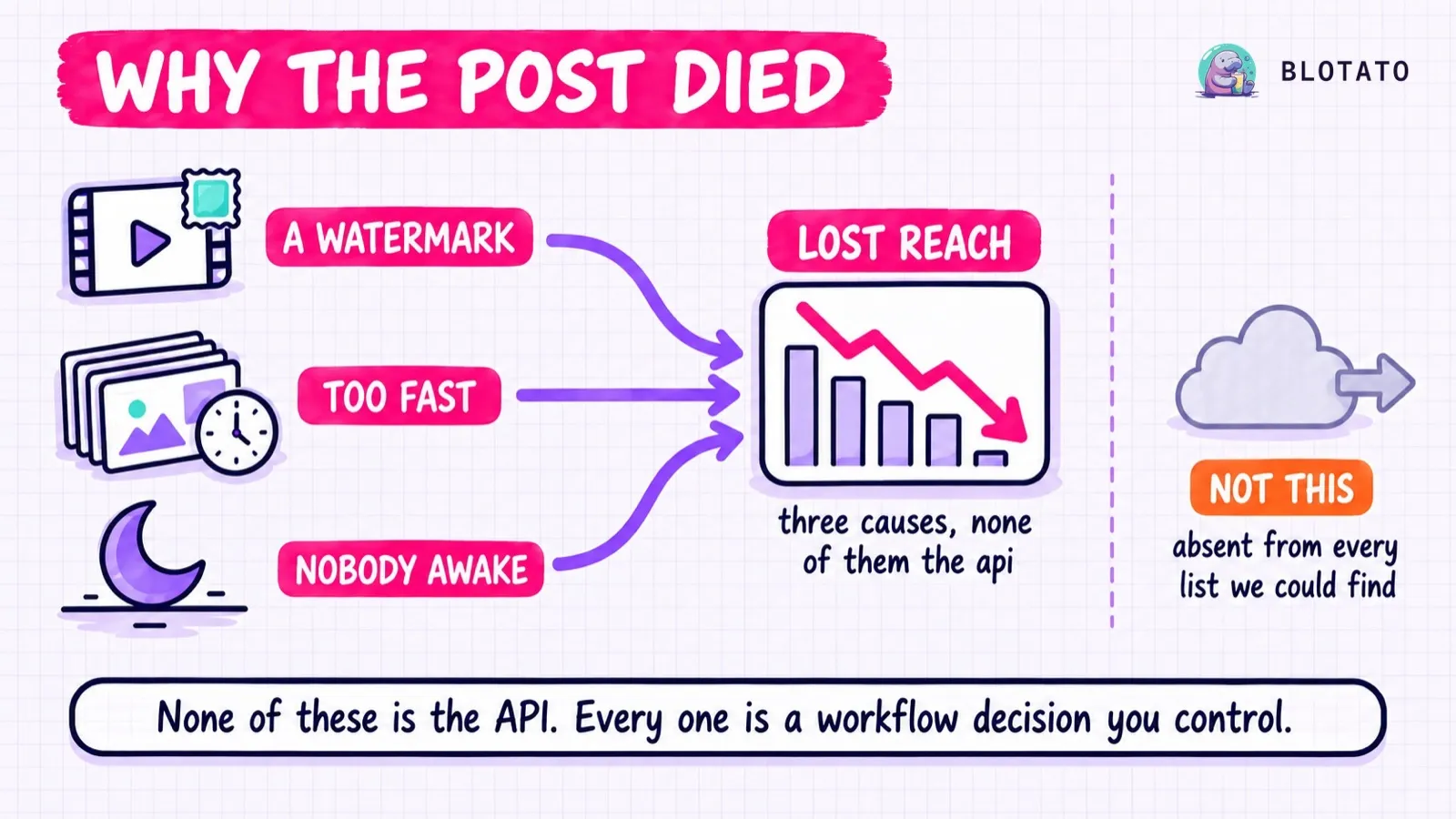 WHY THE POST DIED

BLOTATO

A WATERMARK

TOO FAST

NOBODY AWAKE

LOST REACH

three causes, none of them the api

NOT THIS

absent from every list we could find

None of these is the API. Every one is a workflow decision you control.